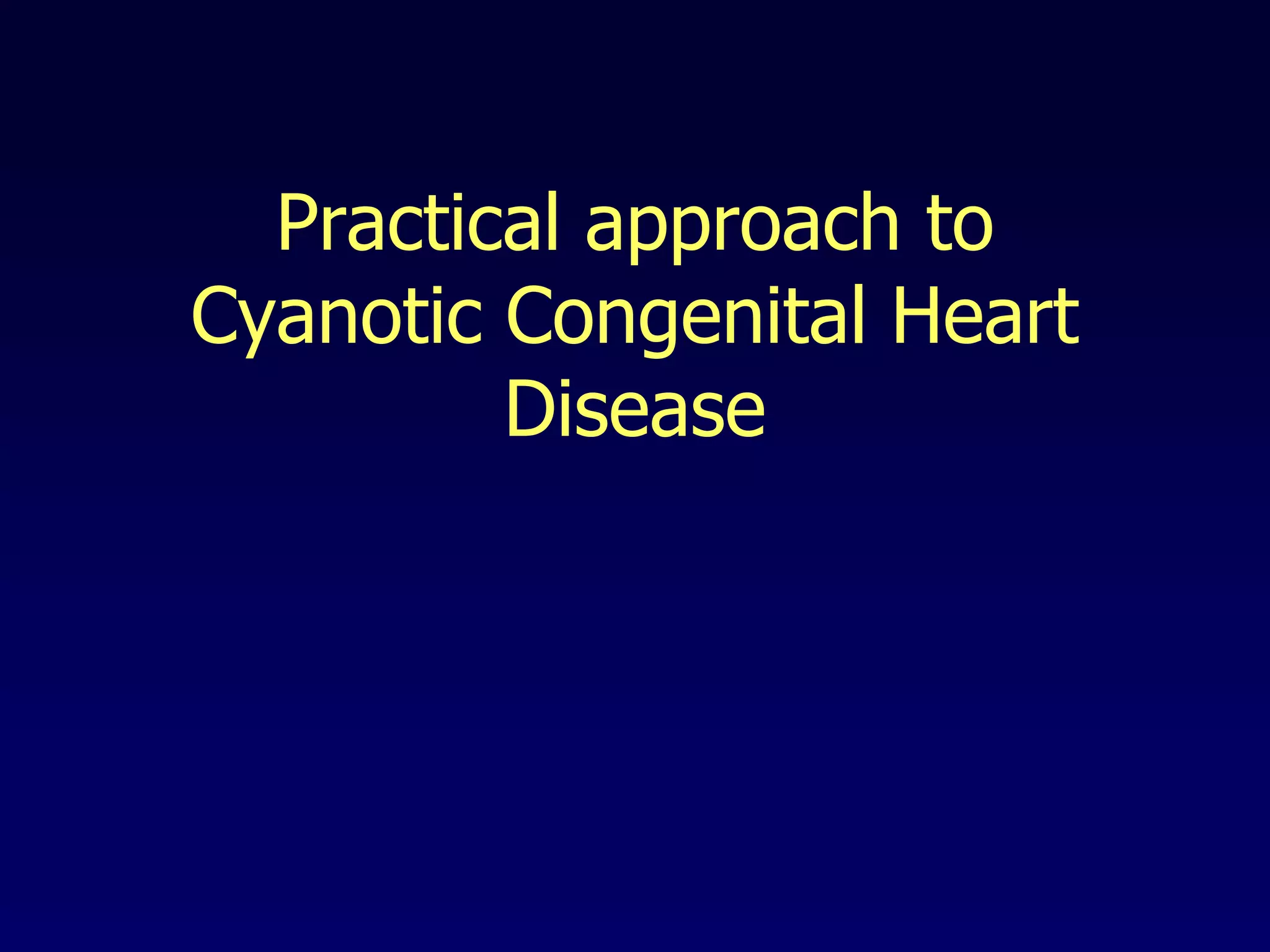 Practical approach to Cyanotic Congenital Heart Disease